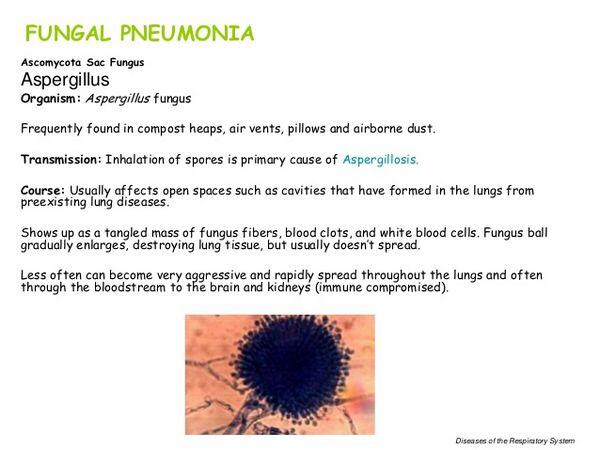 FUNGAL PNEUMONIA

Ascomycota Sac Fungus

Aspergillus

Organism: Aspergillus fungus

Frequently found in compost heaps, air vents, pillows and airborne dust.

Transmission: Inhalation of spores is primary cause of Aspergillosis.

Course: Usually affects open spaces such as cavities that have formed in the lungs from preexisting lung diseases.

Shows up as a tangled mass of fungus fibers, blood clots, and white blood cells. Fungus ball gradually enlarges, destroying lung tissue, but usually doesn't spread.

Less often can become very aggressive and rapidly spread throughout the lungs and often through the bloodstream to the brain and kidneys (immune compromised).

Diseases of the Respiratory System